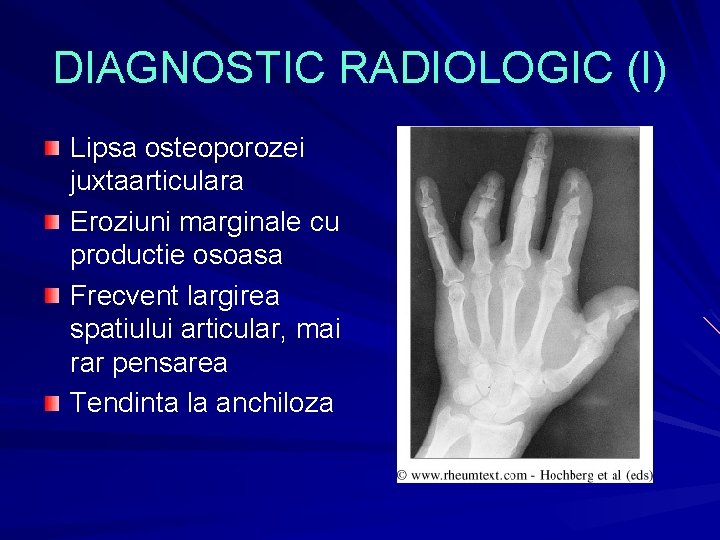 DIAGNOSTIC RADIOLOGIC (I)

Lipsa osteoporozei juxtaarticulara

Eroziuni marginale cu productie osoasa

Frecvent largirea spatiului articular, mai rar pensarea

Tendinta la anchiloza

© www.rheumtext.com - Hochberg et al (eds)